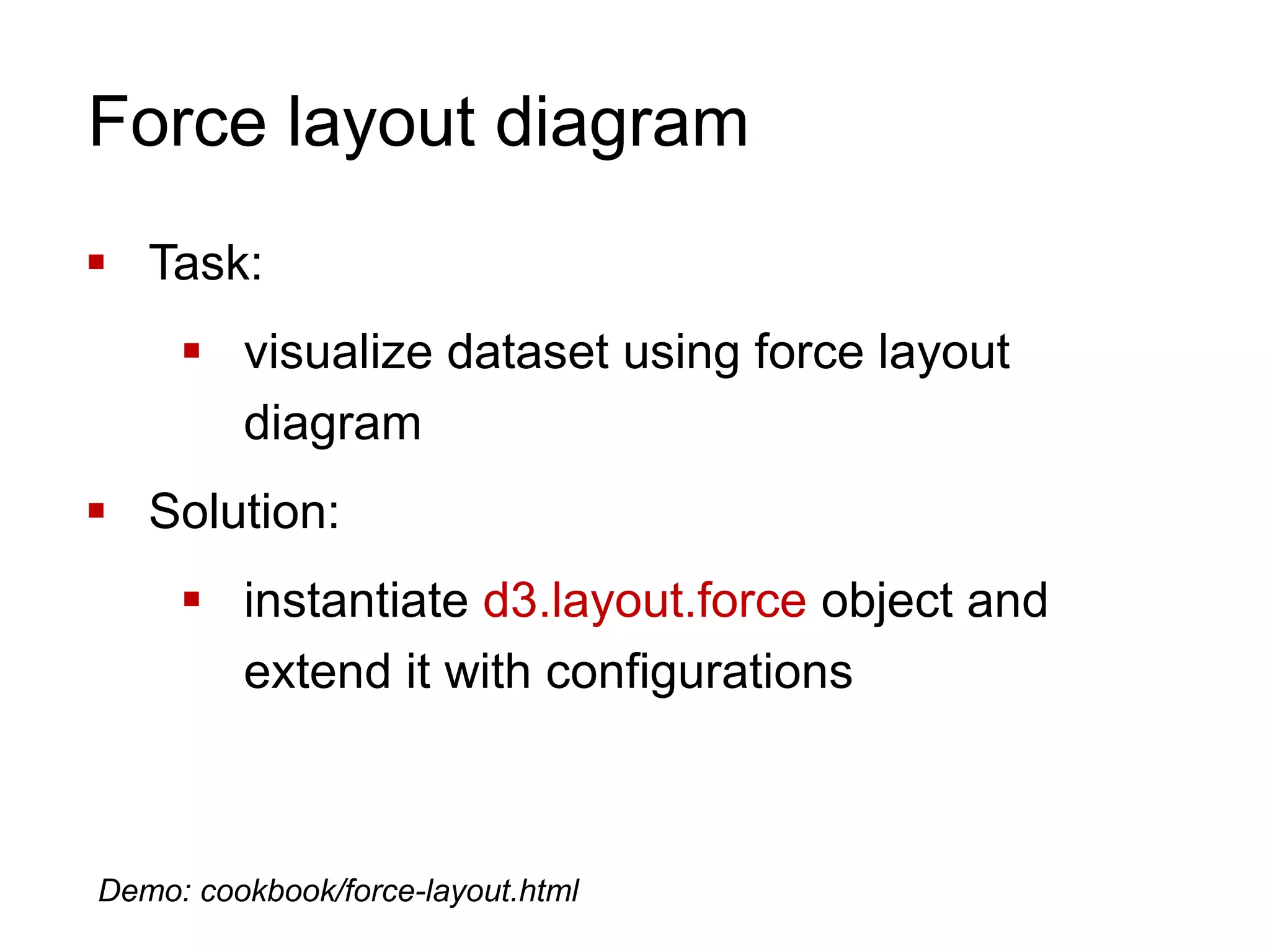 Force layout diagram

▪ Task:

▪ visualize dataset using force layout diagram

▪ Solution:

▪ instantiate d3.layout.force object and extend it with configurations

Demo: cookbook/force-layout.html